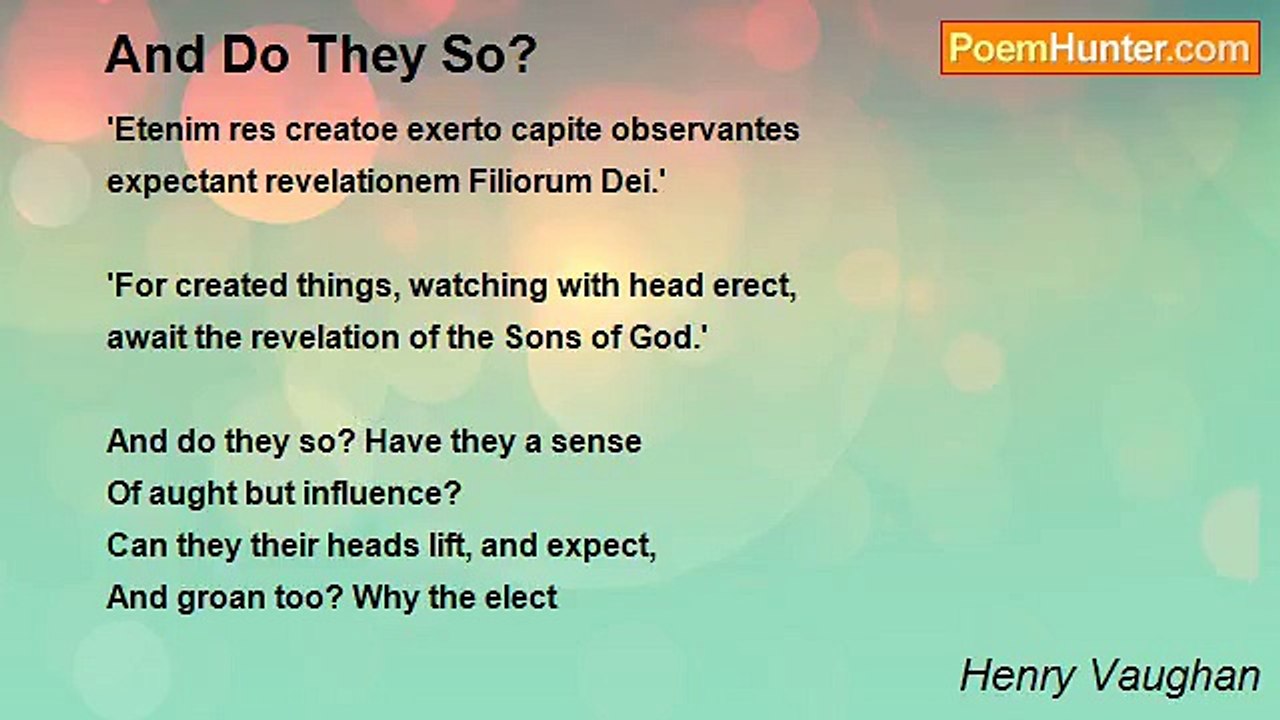 And Do They So?

PoemHunter.com

'Etenim res creatoe exerto capite observantes expectant revelationem Filiorum Dei.'

'For created things, watching with head erect, await the revelation of the Sons of God.'

And do they so? Have they a sense
Of aught but influence?
Can they their heads lift, and expect,
And groan too? Why the elect

Henry Vaughan